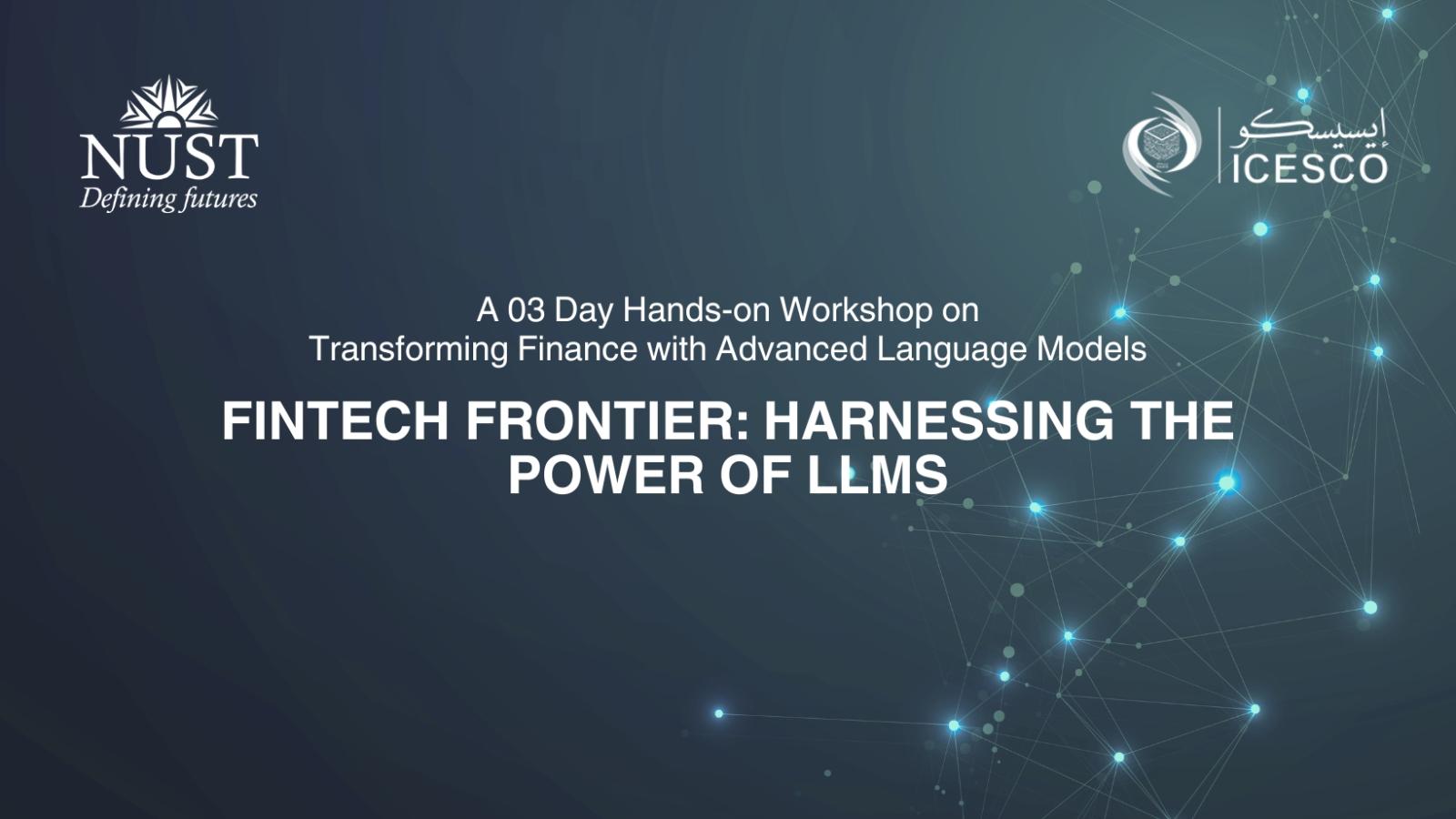 NUST
Defining futures

إيسيسكو
ICESCO

A 03 Day Hands-on Workshop on
Transforming Finance with Advanced Language Models

FINTECH FRONTIER: HARNESSING THE POWER OF LLMS